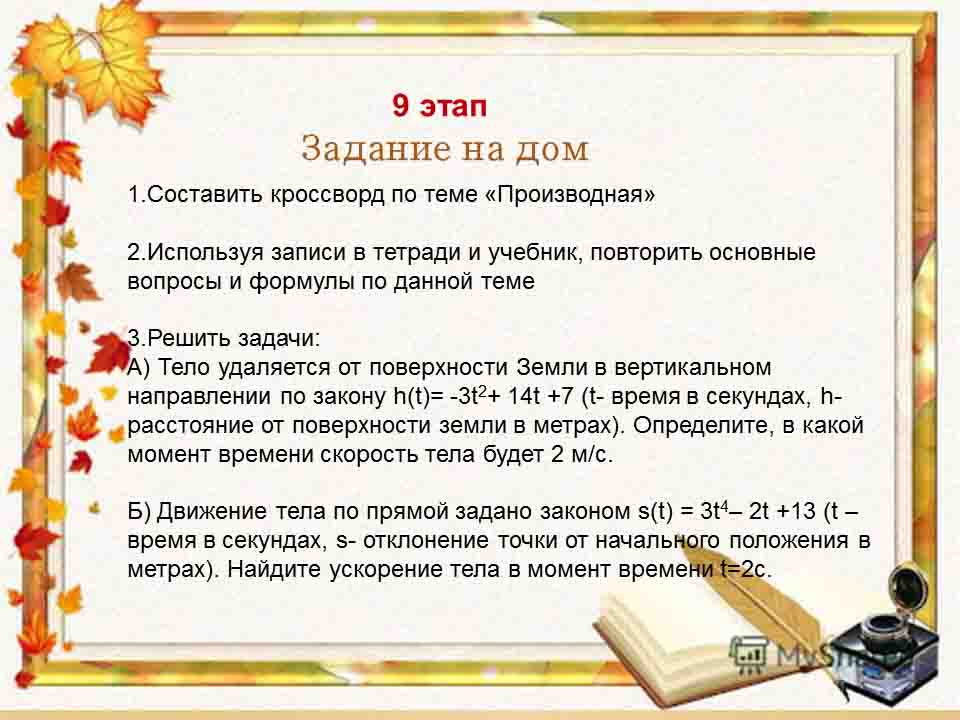 9 этап

Задание на дом

1.Составить кроссворд по теме «Производная»

2.Используя записи в тетради и учебник, повторить основные вопросы и формулы по данной теме

3.Решить задачи:
А) Тело удаляется от поверхности Земли в вертикальном направлении по закону $h(t)= -3t^2+ 14t +7$ (t- время в секундах, h- расстояние от поверхности земли в метрах). Определите, в какой момент времени скорость тела будет 2 м/с.

Б) Движение тела по прямой задано законом $s(t) = 3t^4– 2t +13$ (t – время в секундах, s- отклонение точки от начального положения в метрах). Найдите ускорение тела в момент времени t=2с.

MyShared